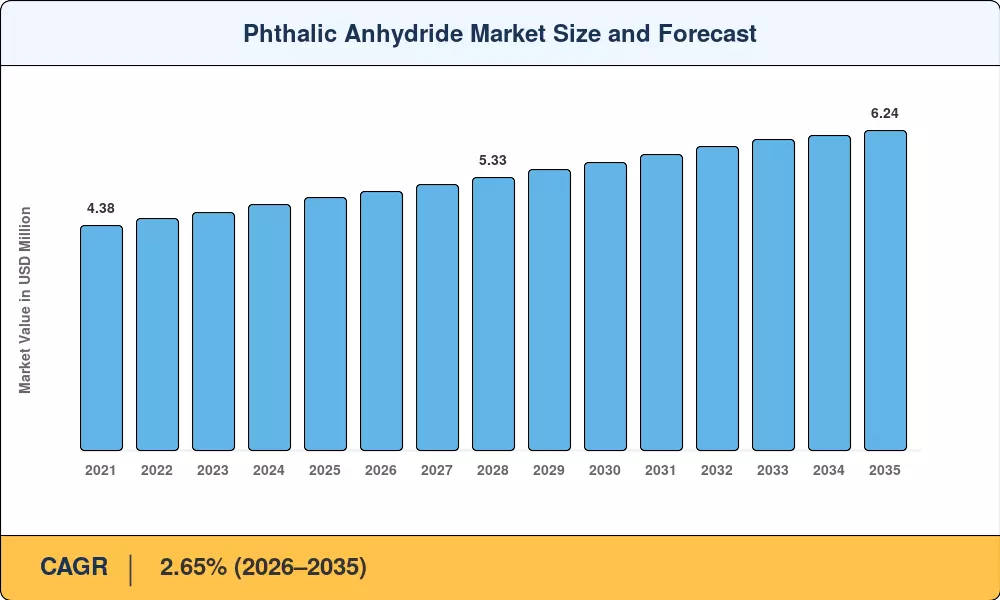 Phthalic Anhydride Market Size and Forecast

Market Value in USD Million

4.38

5.33

6.24

2021 2022 2023 2024 2025 2026 2027 2028 2029 2030 2031 2032 2033 2034 2035

CAGR | 2.65% (2026–2035)